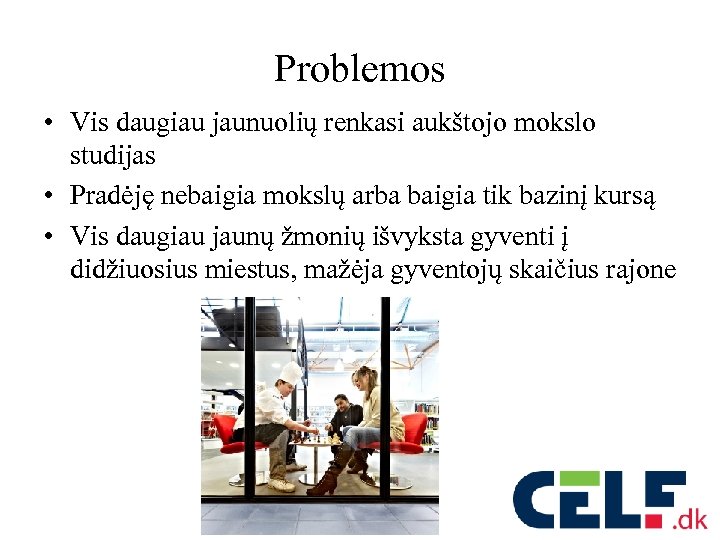 Problemos

• Vis daugiau jaunuolių renkasi aukštojo mokslo studijas
• Pradėję nebaigia mokslų arba baigia tik bazinį kursą
• Vis daugiau jaunų žmonių išvyksta gyventi į didžiuosius miestus, mažėja gyventojų skaičius rajone

CELF.dk